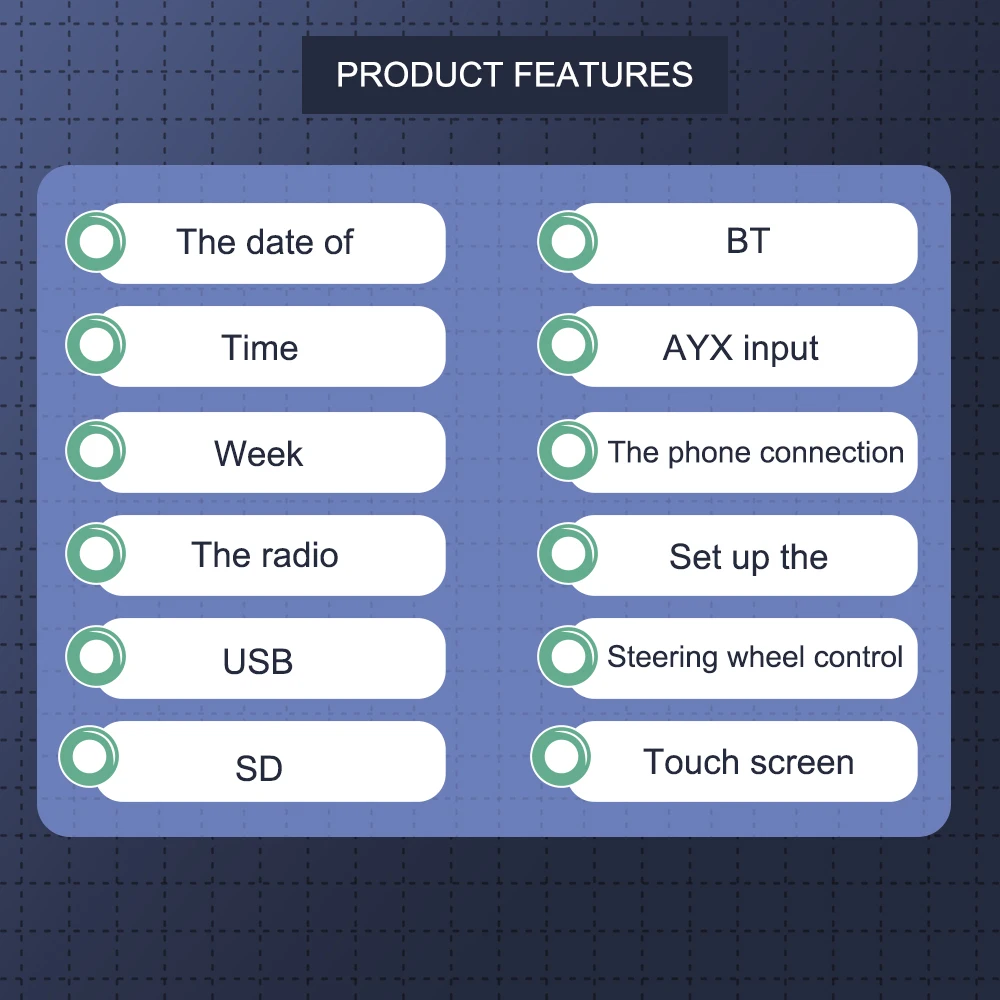 PRODUCT FEATURES

The date of

Time

Week

The radio

USB

SD

BT

AYX input

The phone connection

Set up the

Steering wheel control

Touch screen